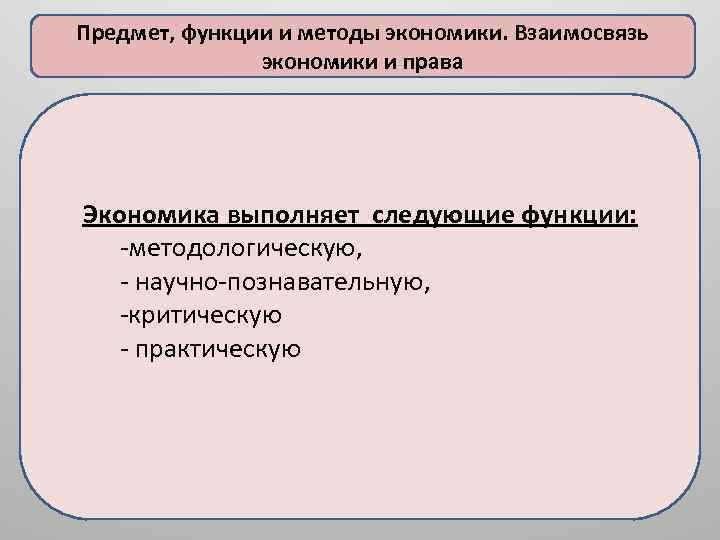 Предмет, функции и методы экономики. Взаимосвязь экономики и права

Экономика выполняет следующие функции:
-методологическую,
- научно-познавательную,
-критическую
- практическую